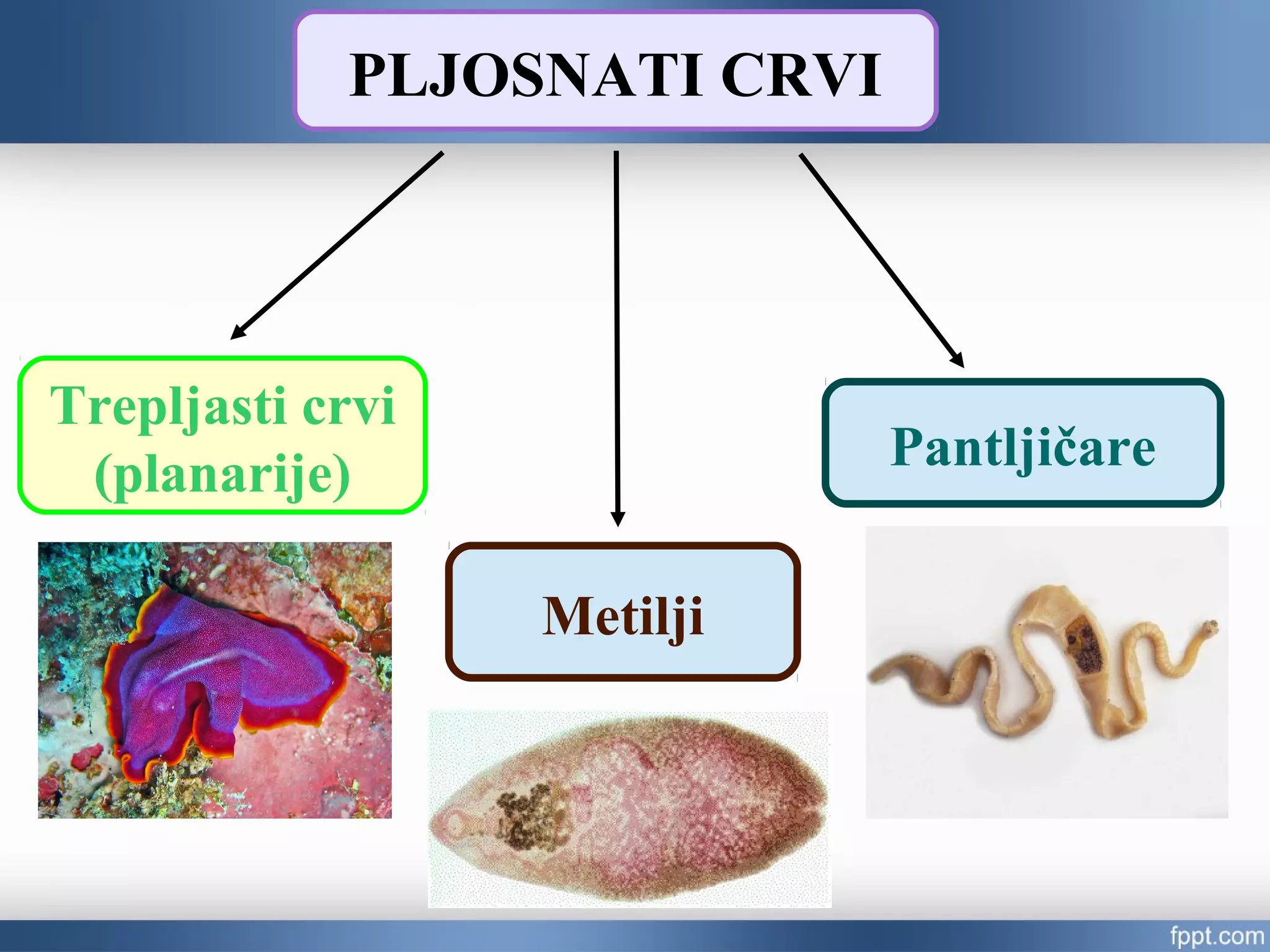 PLJOSNATI CRVI

Trepljasti crvi (planarije)

Metilji

Pantljičare

fppt.com